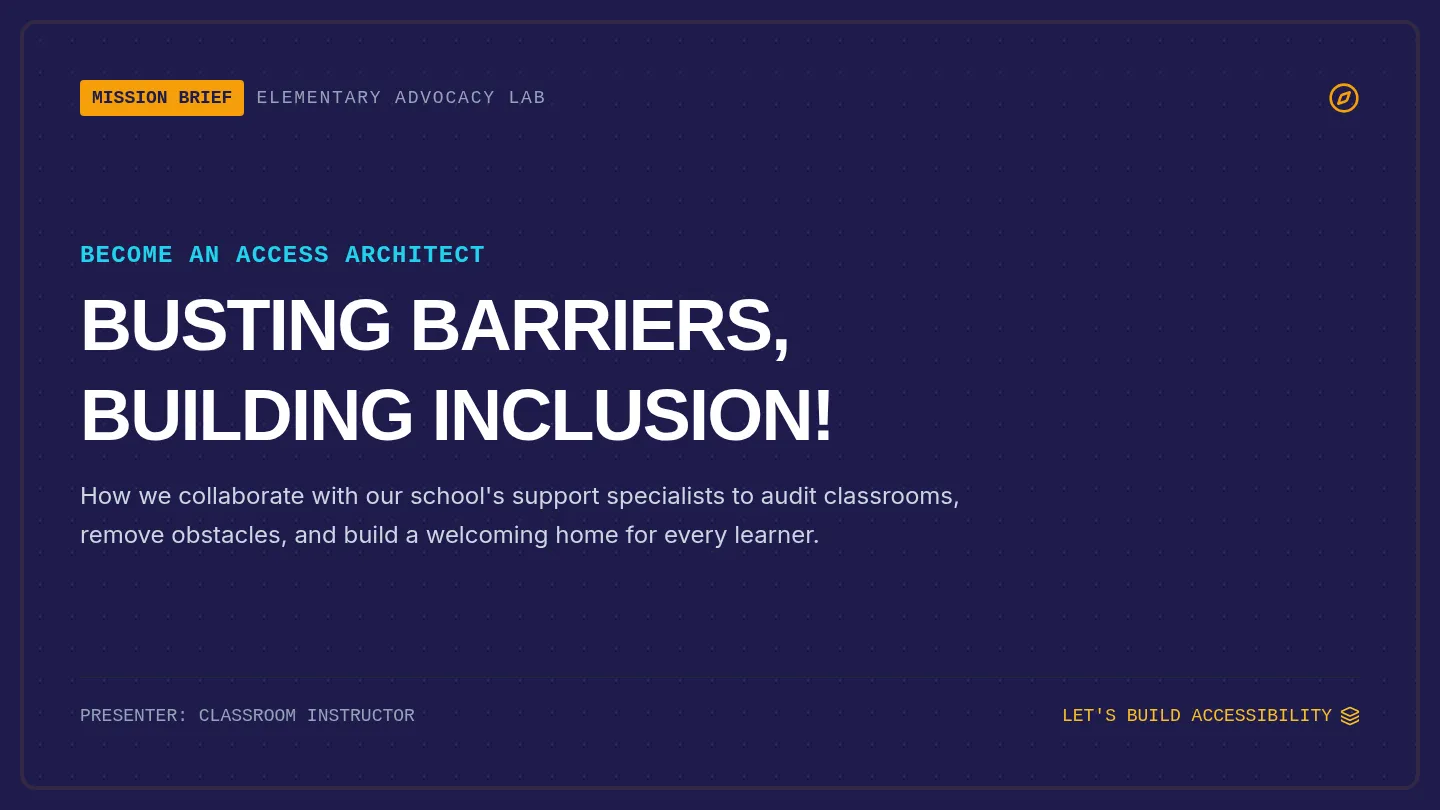 MISSION BRIEF ELEMENTARY ADVOCACY LAB

BECOME AN ACCESS ARCHITECT

BUSTING BARRIERS, BUILDING INCLUSION!

How we collaborate with our school's support specialists to audit classrooms, remove obstacles, and build a welcoming home for every learner.

PRESENTER: CLASSROOM INSTRUCTOR

LET'S BUILD ACCESSIBILITY